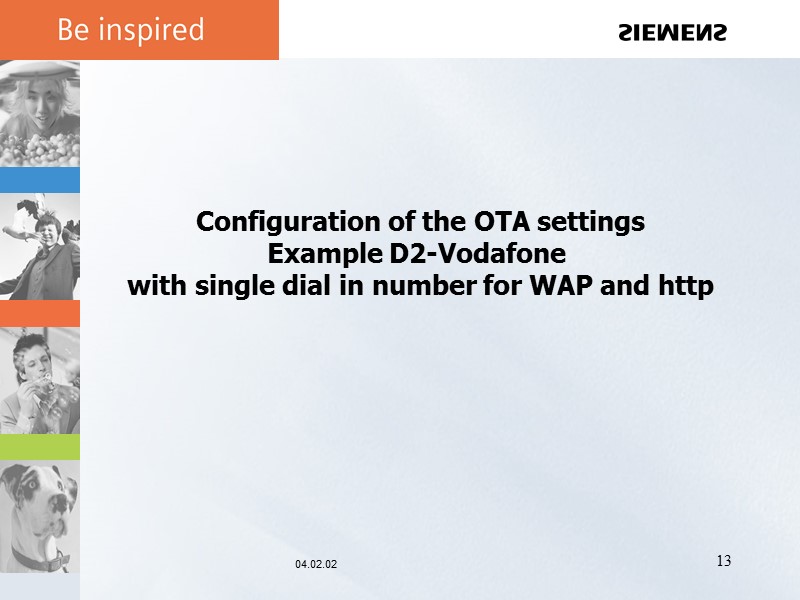 Be inspired

SIEMENS

Configuration of the OTA settings
Example D2-Vodafone
with single dial in number for WAP and http

04.02.02

13